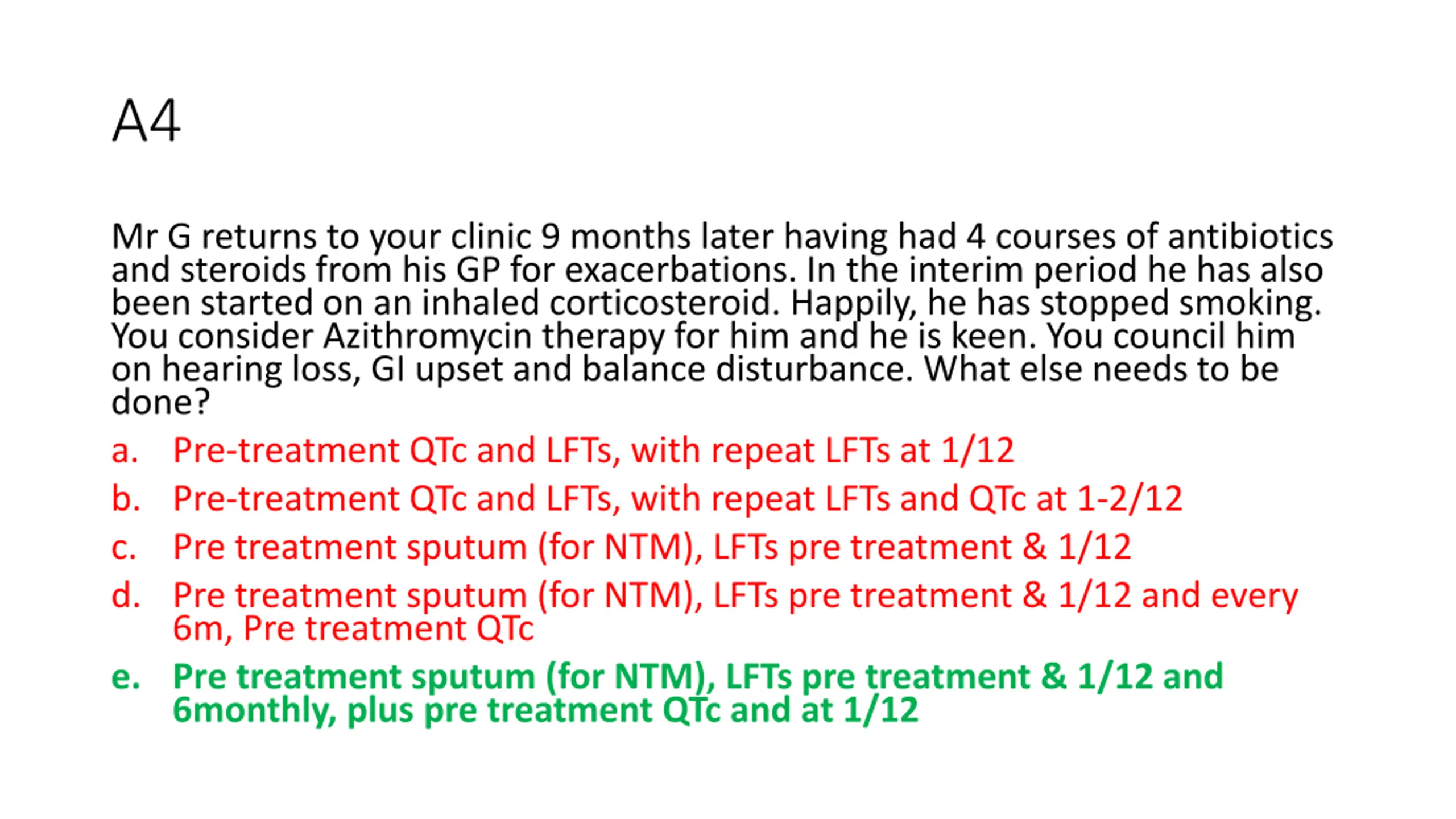 A4

Mr G returns to your clinic 9 months later having had 4 courses of antibiotics and steroids from his GP for exacerbations. In the interim period he has also been started on an inhaled corticosteroid. Happily, he has stopped smoking. You consider Azithromycin therapy for him and he is keen. You council him on hearing loss, GI upset and balance disturbance. What else needs to be done?

a. Pre-treatment QTc and LFTs, with repeat LFTs at 1/12
b. Pre-treatment QTc and LFTs, with repeat LFTs and QTc at 1-2/12
c. Pre treatment sputum (for NTM), LFTs pre treatment & 1/12
d. Pre treatment sputum (for NTM), LFTs pre treatment & 1/12 and every 6m, Pre treatment QTc
e. Pre treatment sputum (for NTM), LFTs pre treatment & 1/12 and 6monthly, plus pre treatment QTc and at 1/12